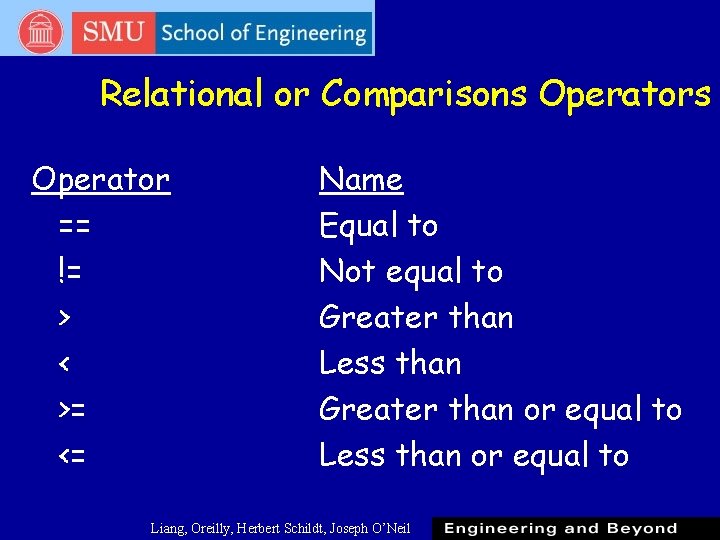 SMU School of Engineering

Relational or Comparisons Operators

| Operator | Name |
|---|---|
| == | Equal to |
| != | Not equal to |
| > | Greater than |
| < | Less than |
| >= | Greater than or equal to |
| <= | Less than or equal to |

Liang, Oreilly, Herbert Schildt, Joseph O'Neil

Engineering and Beyond